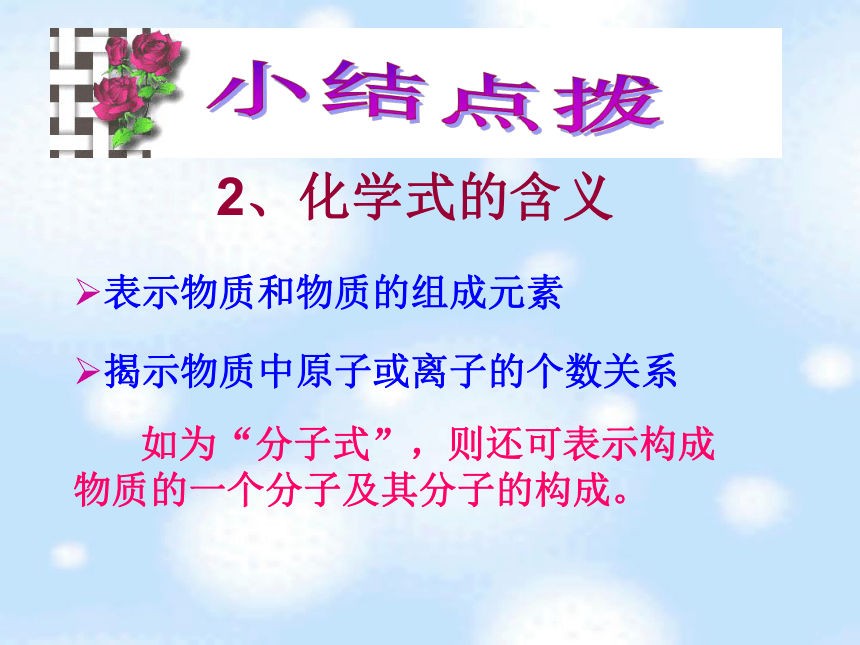 小结点拨

2、化学式的含义

➢表示物质和物质的组成元素

➢揭示物质中原子或离子的个数关系

如为“分子式”，则还可表示构成物质的一个分子及其分子的构成。